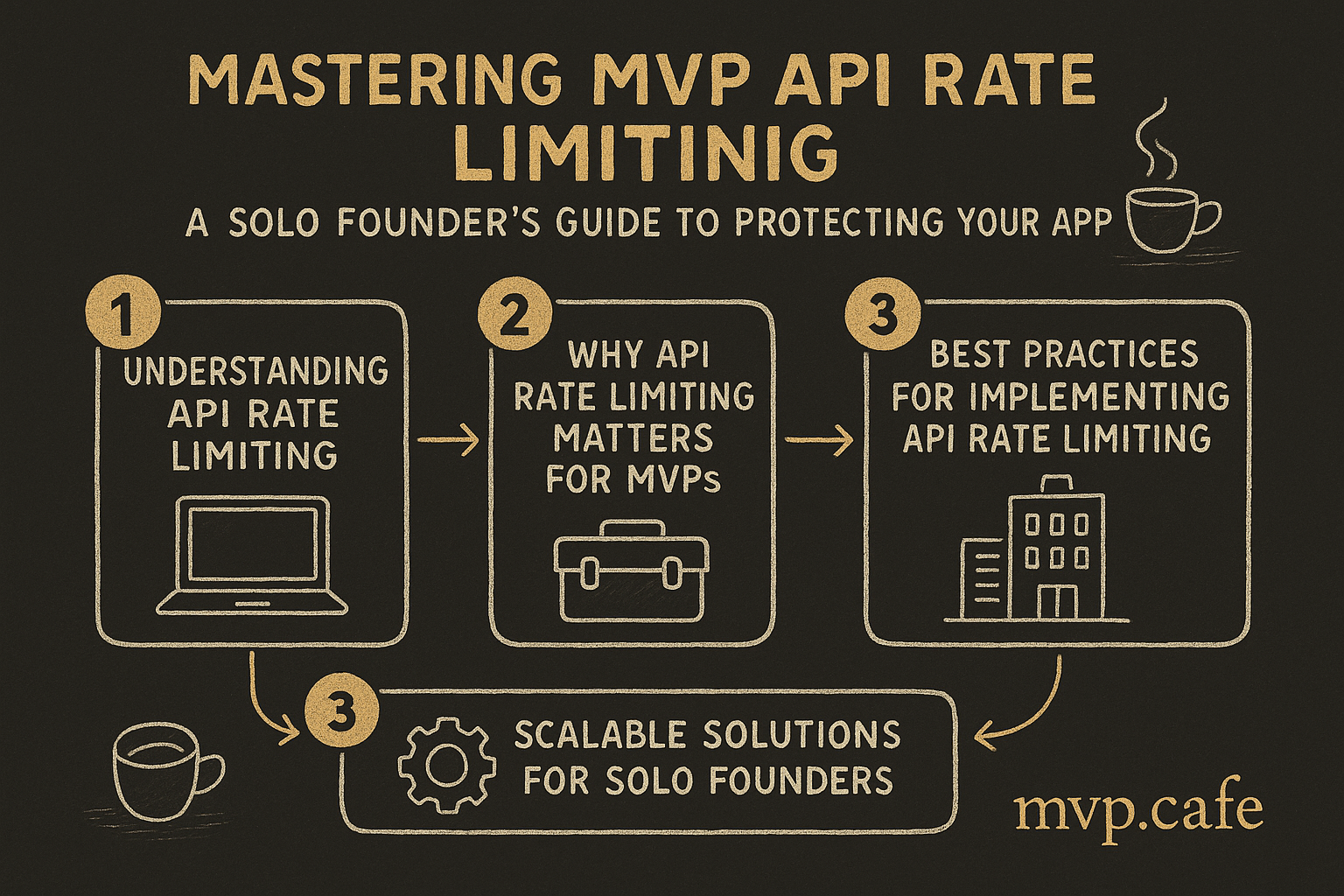 MASTERING MVP API RATE LIMITINIG

A SOLO FOUNDER'S GUIDE TO PROTECTING YOUR APP

1
UNDERSTANDING API RATE LIMITING

2
WHY API RATE LIMITING MATTERS FOR MVPs

3
BEST PRACTICES FOR IMPLEMENTING API RATE LIMITING

3
SCALABLE SOLUTIONS FOR SOLO FOUNDERS

mvp.cafe